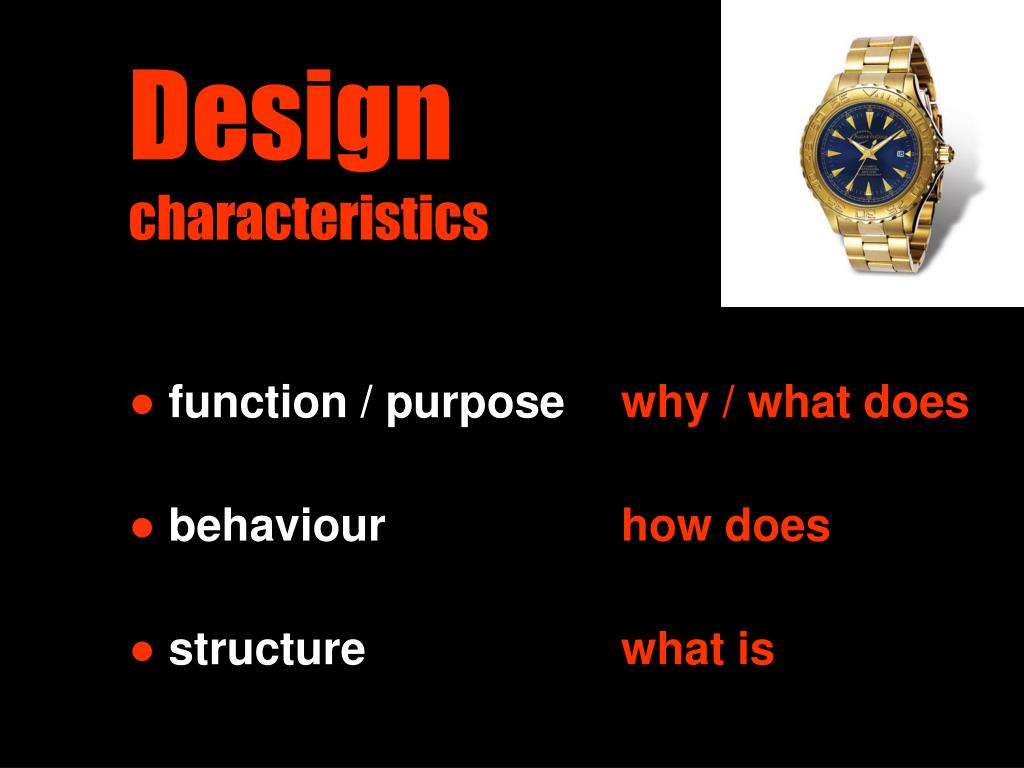 Design
characteristics

● function / purpose why / what does

● behaviour how does

● structure what is